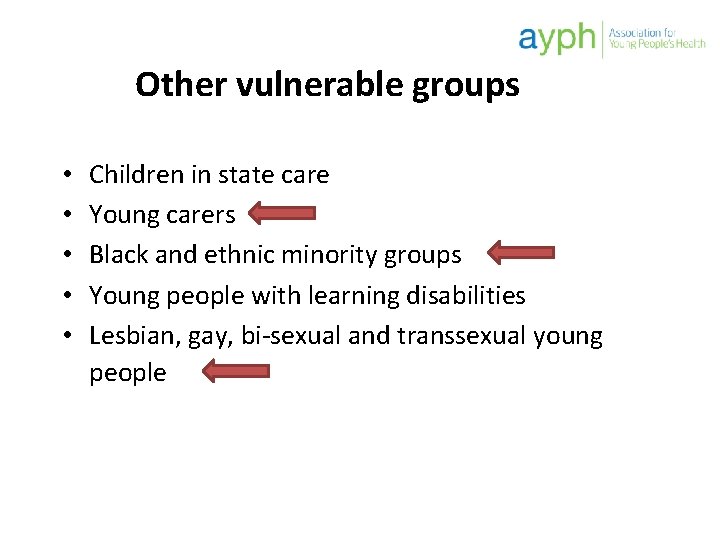 ayph Association for Young People's Health

Other vulnerable groups

• Children in state care
• Young carers
• Black and ethnic minority groups
• Young people with learning disabilities
• Lesbian, gay, bi-sexual and transsexual young people